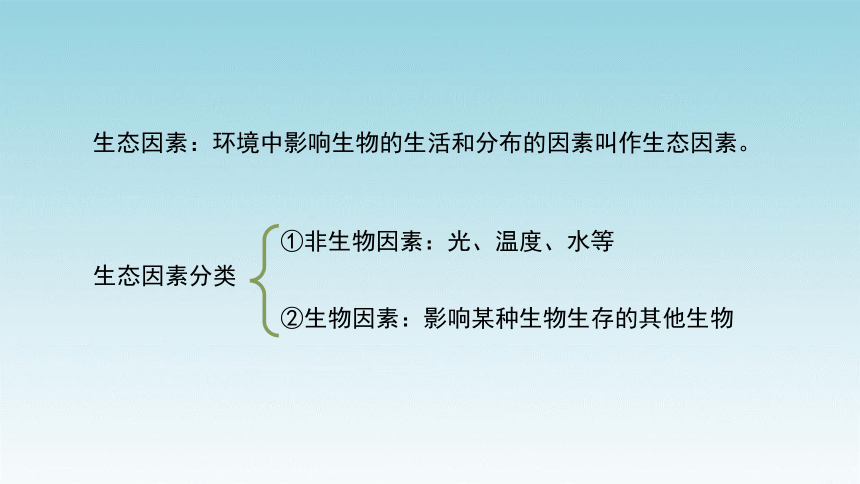 生态因素：环境中影响生物的生活和分布的因素叫作生态因素。

生态因素分类

①非生物因素：光、温度、水等

②生物因素：影响某种生物生存的其他生物